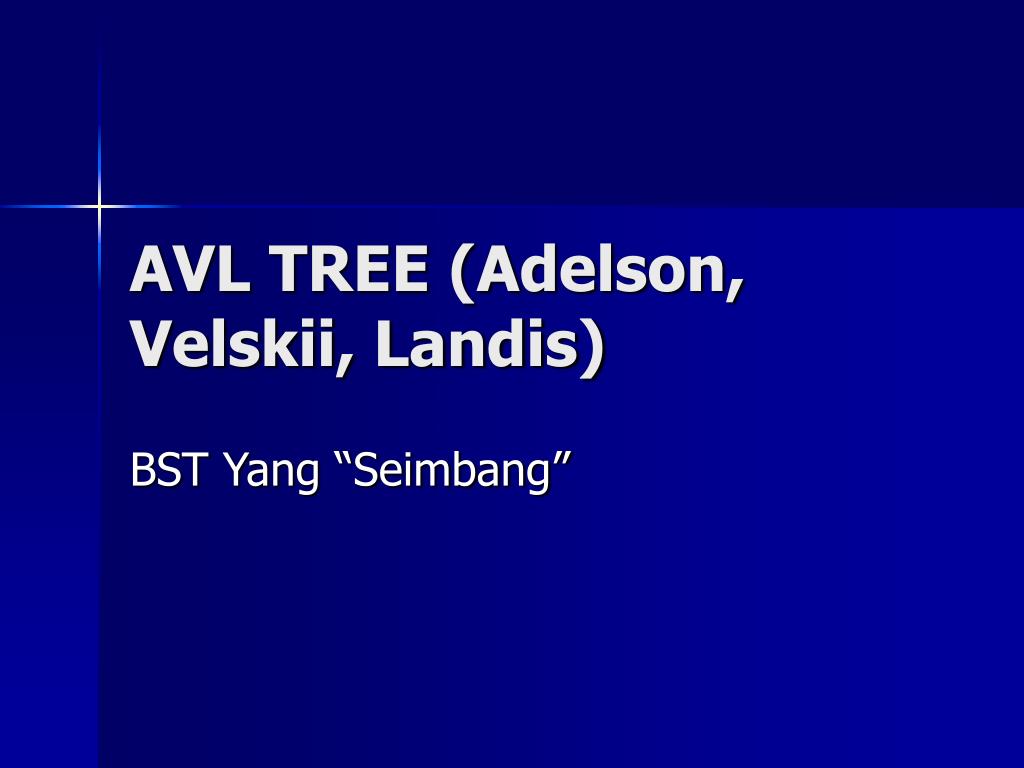 AVL TREE (Adelson, Velskii, Landis)

BST Yang “Seimbang”